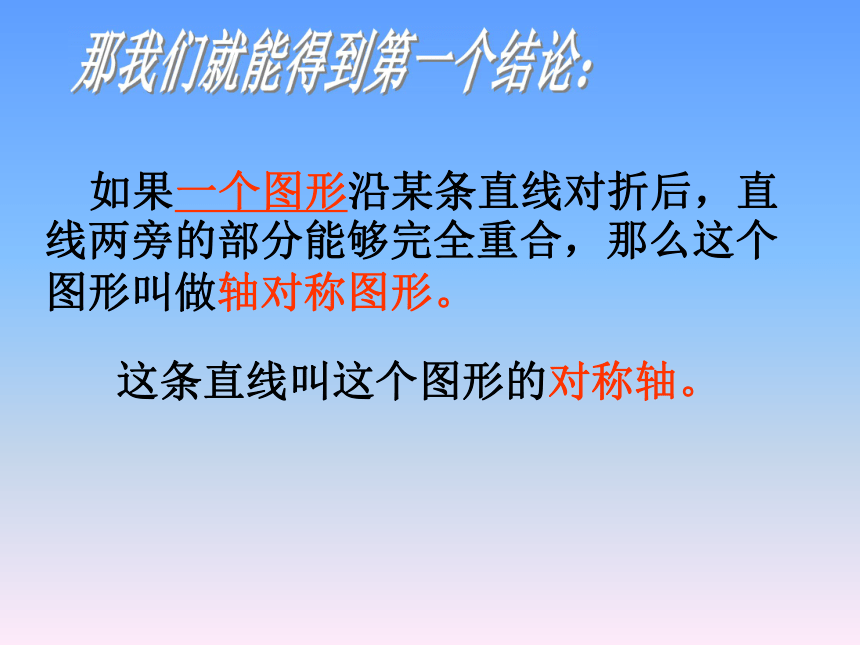 那我们就能得到第一个结论：

如果一个图形沿某条直线对折后，直线两旁的部分能够完全重合，那么这个图形叫做轴对称图形。

这条直线叫这个图形的对称轴。